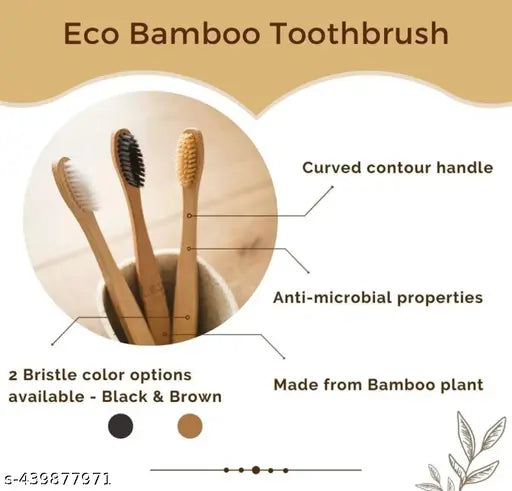 Eco Bamboo Toothbrush

Curved contour handle

Anti-microbial properties

2 Bristle color options available - Black & Brown

Made from Bamboo plant

s-439877971